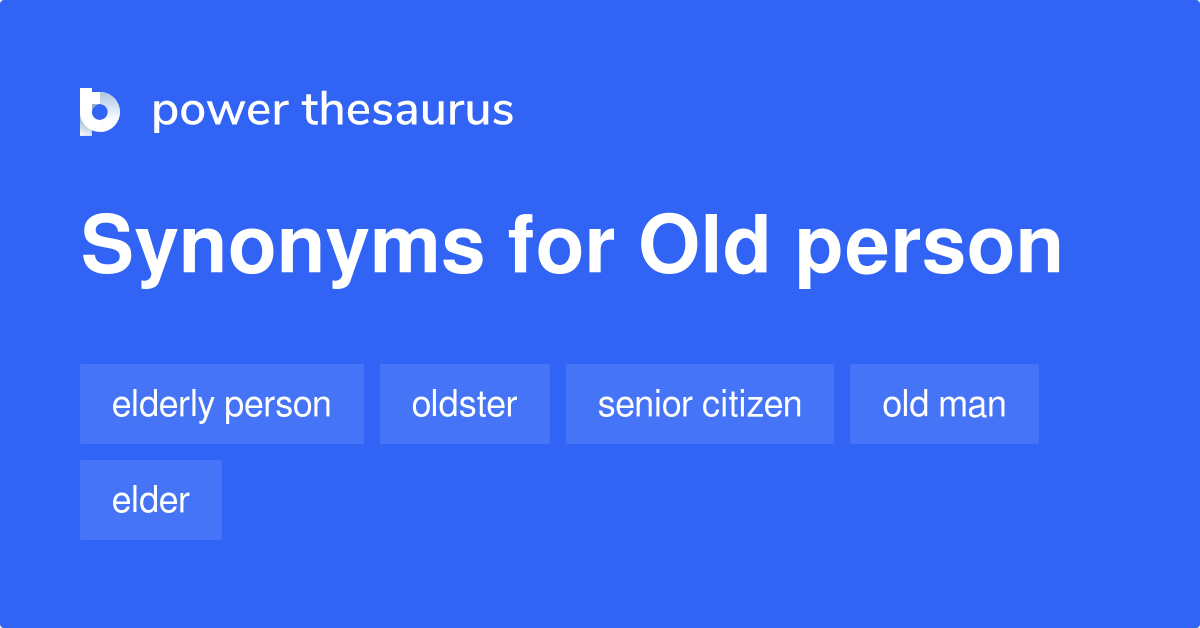 power thesaurus

Synonyms for Old person

elderly person
oldster
senior citizen
old man
elder